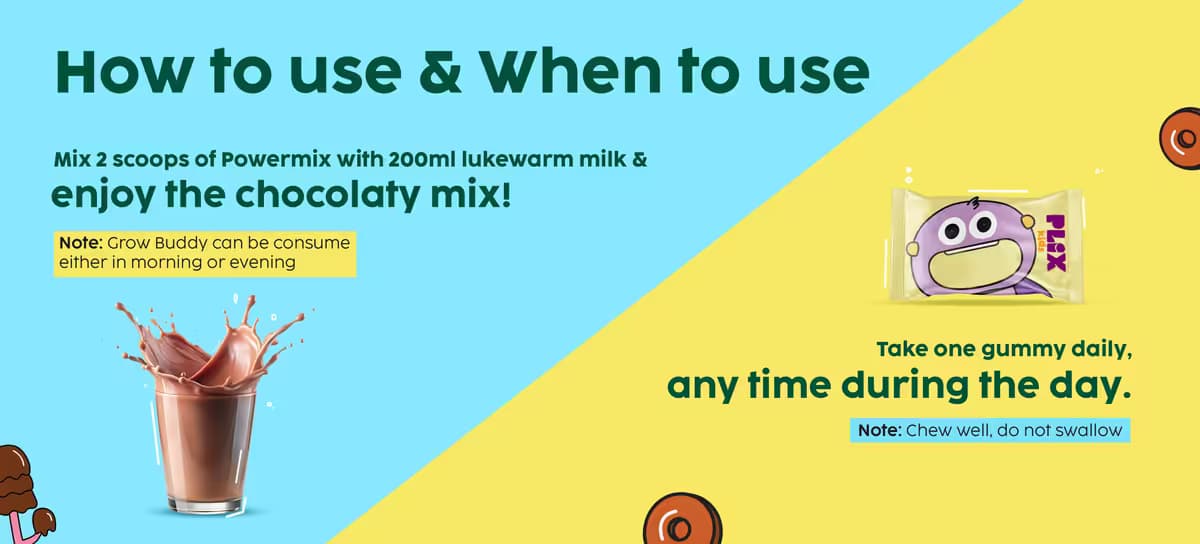 How to use & When to use

Mix 2 scoops of Powermix with 200ml lukewarm milk & enjoy the chocolaty mix!

Note: Grow Buddy can be consume either in morning or evening

PLIX KIDS

Take one gummy daily, any time during the day.

Note: Chew well, do not swallow